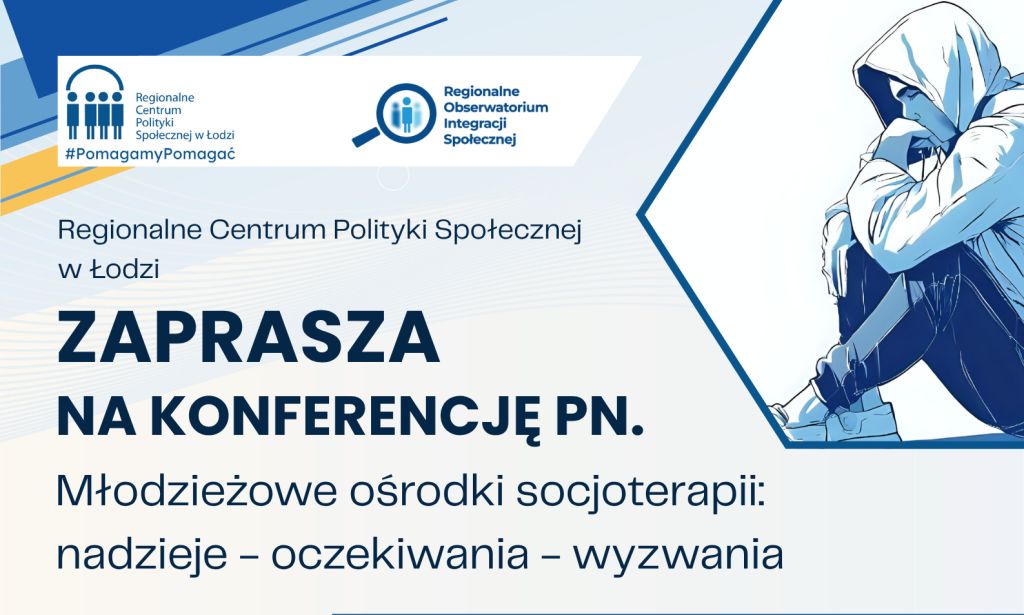 Regionalne Centrum Polityki Społecznej w Łodzi
#PomagamyPomagać

Regionalne Obserwatorium Integracji Społecznej

Regionalne Centrum Polityki Społecznej w Łodzi

ZAPRASZA
NA KONFERENCJĘ PN.

Młodzieżowe ośrodki socjoterapii: nadzieje – oczekiwania – wyzwania